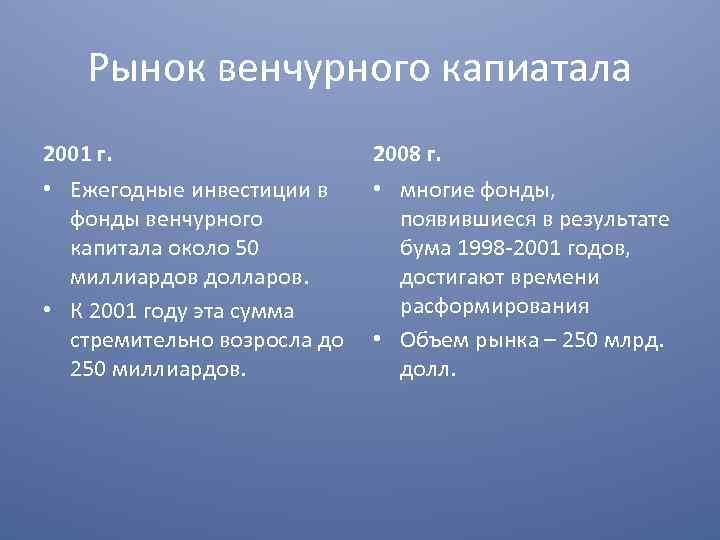 Рынок венчурного капиатала

2001 г.

• Ежегодные инвестиции в фонды венчурного капитала около 50 миллиардов долларов.
• К 2001 году эта сумма стремительно возросла до 250 миллиардов.

2008 г.

• многие фонды, появившиеся в результате бума 1998-2001 годов, достигают времени расформирования
• Объем рынка – 250 млрд. долл.